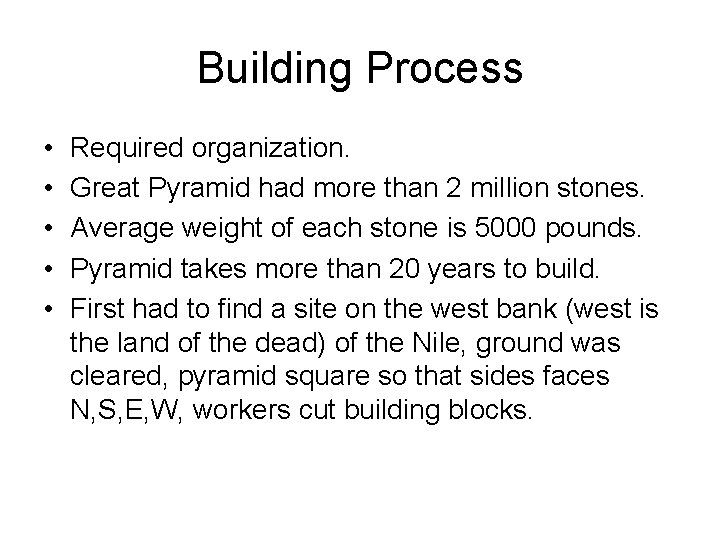 Building Process

• Required organization.
• Great Pyramid had more than 2 million stones.
• Average weight of each stone is 5000 pounds.
• Pyramid takes more than 20 years to build.
• First had to find a site on the west bank (west is the land of the dead) of the Nile, ground was cleared, pyramid square so that sides faces N,S,E,W, workers cut building blocks.